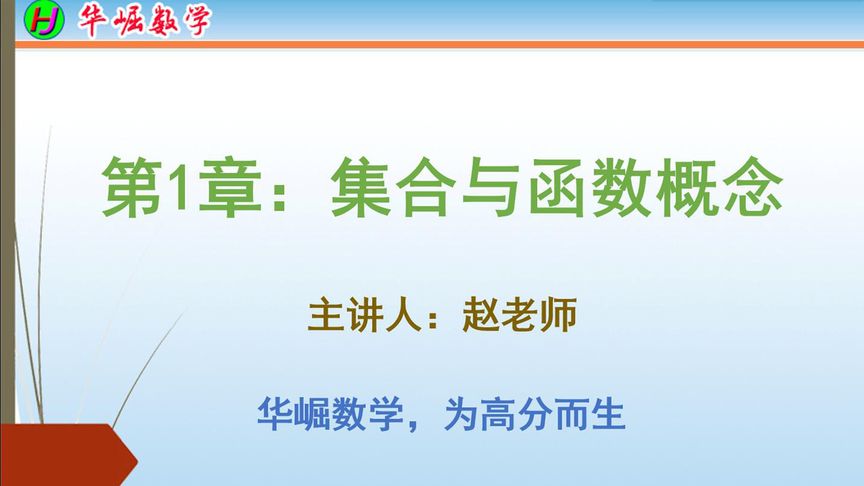 HJ 华崛数学

第1章：集合与函数概念

主讲人：赵老师

华崛数学，为高分而生